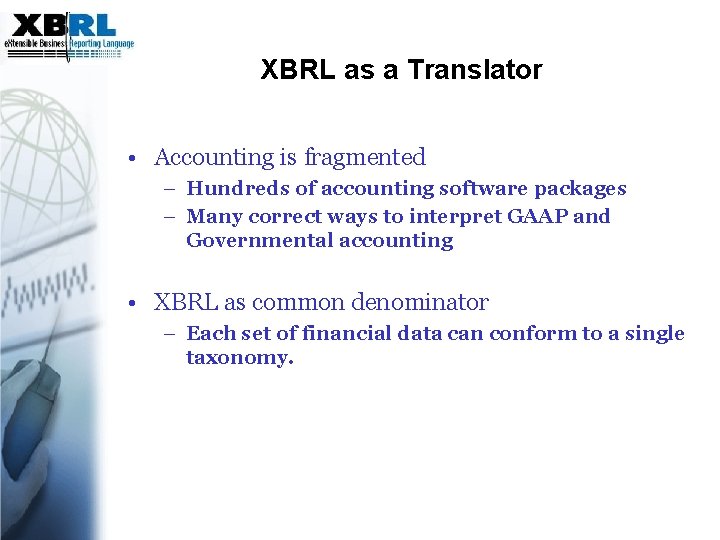 XBRL
eXtensible Business Reporting Language

XBRL as a Translator

• Accounting is fragmented
– Hundreds of accounting software packages
– Many correct ways to interpret GAAP and Governmental accounting

• XBRL as common denominator
– Each set of financial data can conform to a single taxonomy.